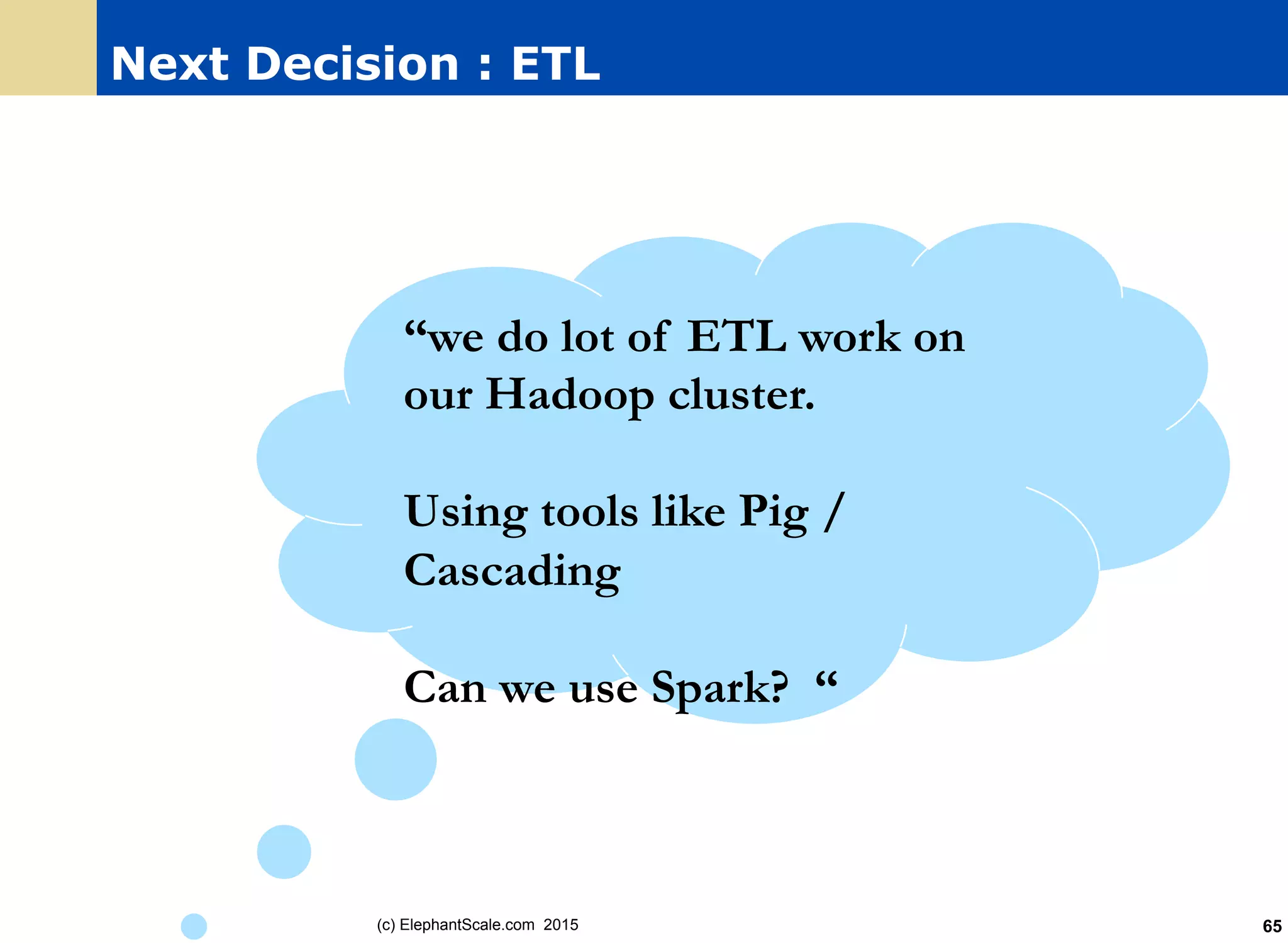 Next Decision : ETL

“we do lot of ETL work on our Hadoop cluster.

Using tools like Pig / Cascading

Can we use Spark? “

(c) ElephantScale.com 2015

65